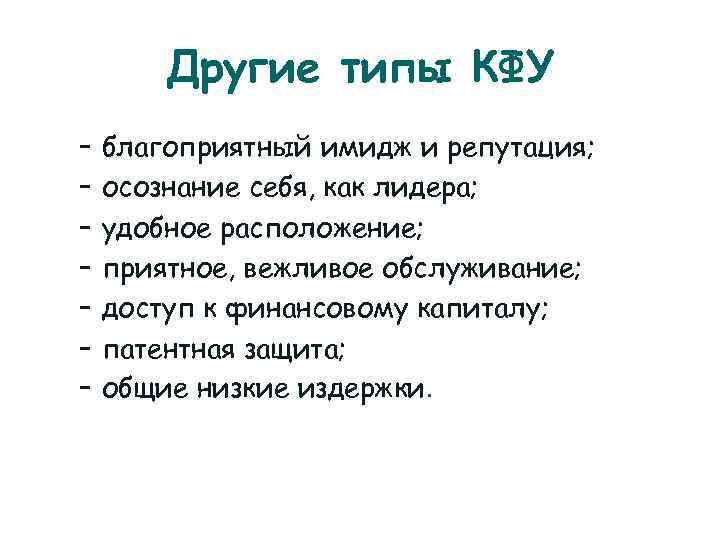 Другие типы КФУ

- благоприятный имидж и репутация;
- осознание себя, как лидера;
- удобное расположение;
- приятное, вежливое обслуживание;
- доступ к финансовому капиталу;
- патентная защита;
- общие низкие издержки.